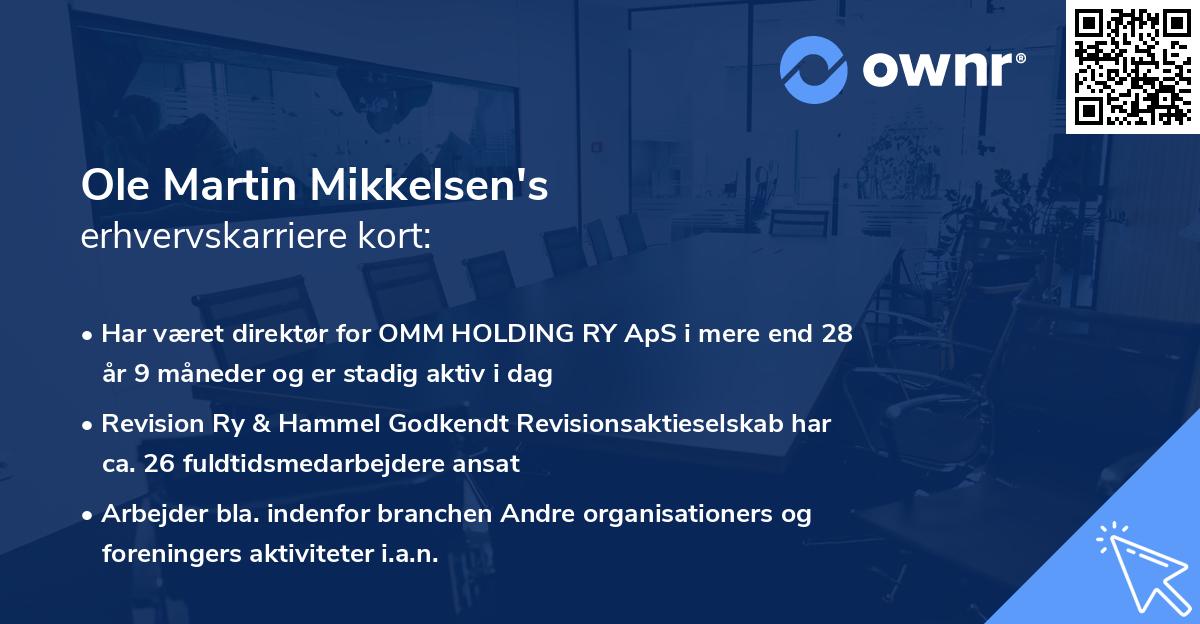 ownr®

Ole Martin Mikkelsen's
erhvervskarriere kort:

• Har været direktør for OMM HOLDING RY ApS i mere end 28 år 9 måneder og er stadig aktiv i dag

• Revision Ry & Hammel Godkendt Revisionsaktieselskab har ca. 26 fuldtidsmedarbejdere ansat

• Arbejder bla. indenfor branchen Andre organisationers og foreningers aktiviteter i.a.n.